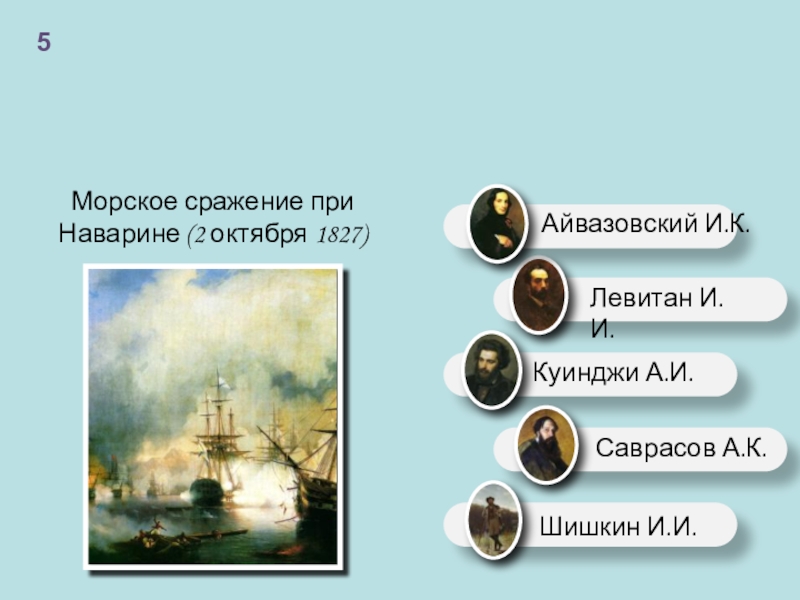 5

Морское сражение при Наварине (2 октября 1827)

Айвазовский И.К.

Левитан И. И.

Куинджи А.И.

Саврасов А.К.

Шишкин И.И.